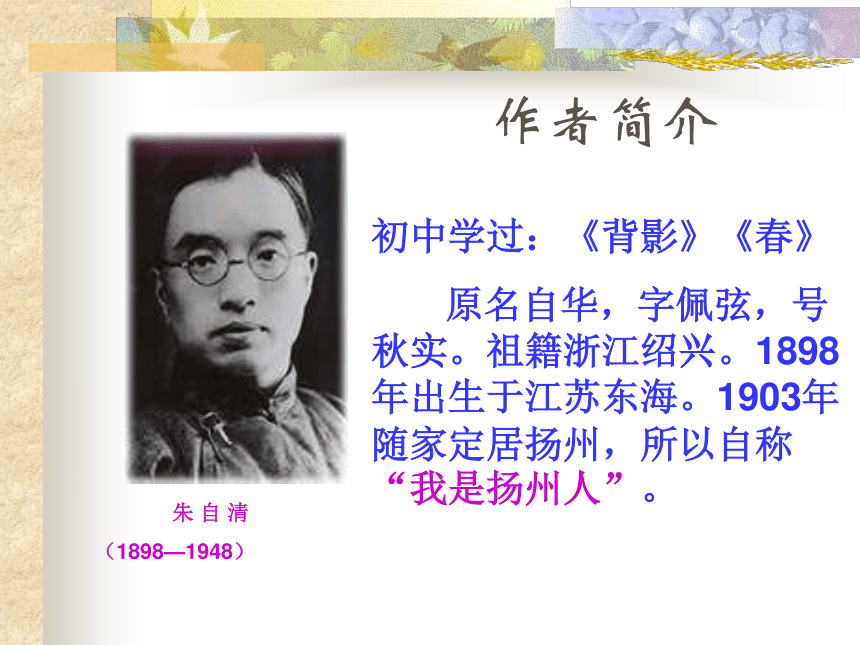 作者简介

初中学过：《背影》《春》

原名自华，字佩弦，号秋实。祖籍浙江绍兴。1898年出生于江苏东海。1903年随家定居扬州，所以自称“我是扬州人”。

朱 自 清
（1898—1948）